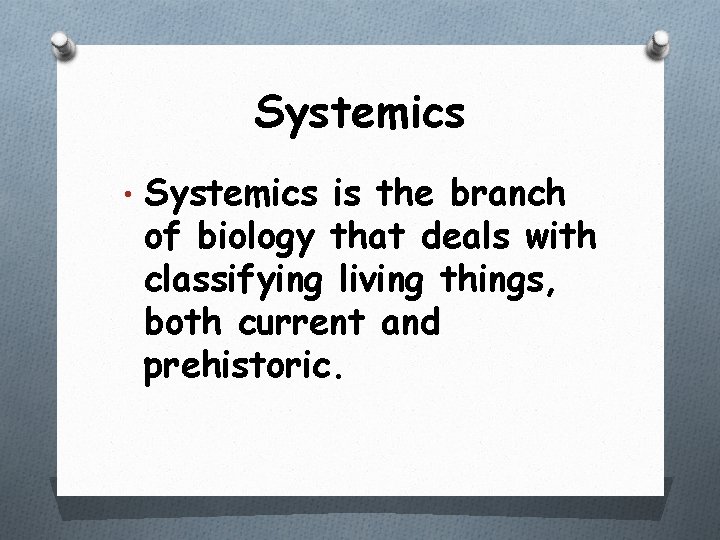 Systemics

• Systemics is the branch of biology that deals with classifying living things, both current and prehistoric.